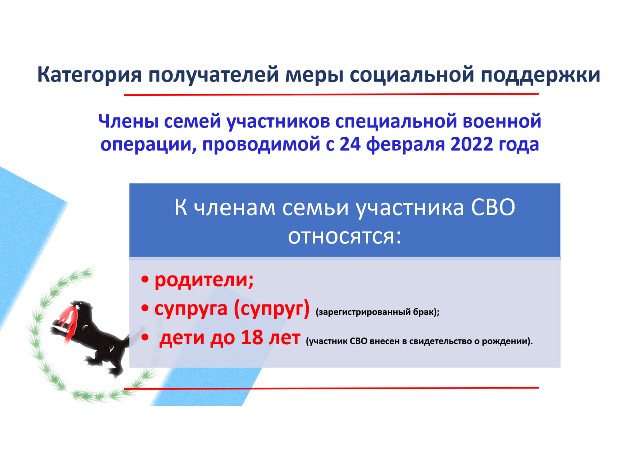 Категория получателей меры социальной поддержки

Члены семей участников специальной военной операции, проводимой с 24 февраля 2022 года

К членам семьи участника СВО относятся:

• родители;
• супруга (супруг) (зарегистрированный брак);
• дети до 18 лет (участник СВО внесен в свидетельство о рождении).